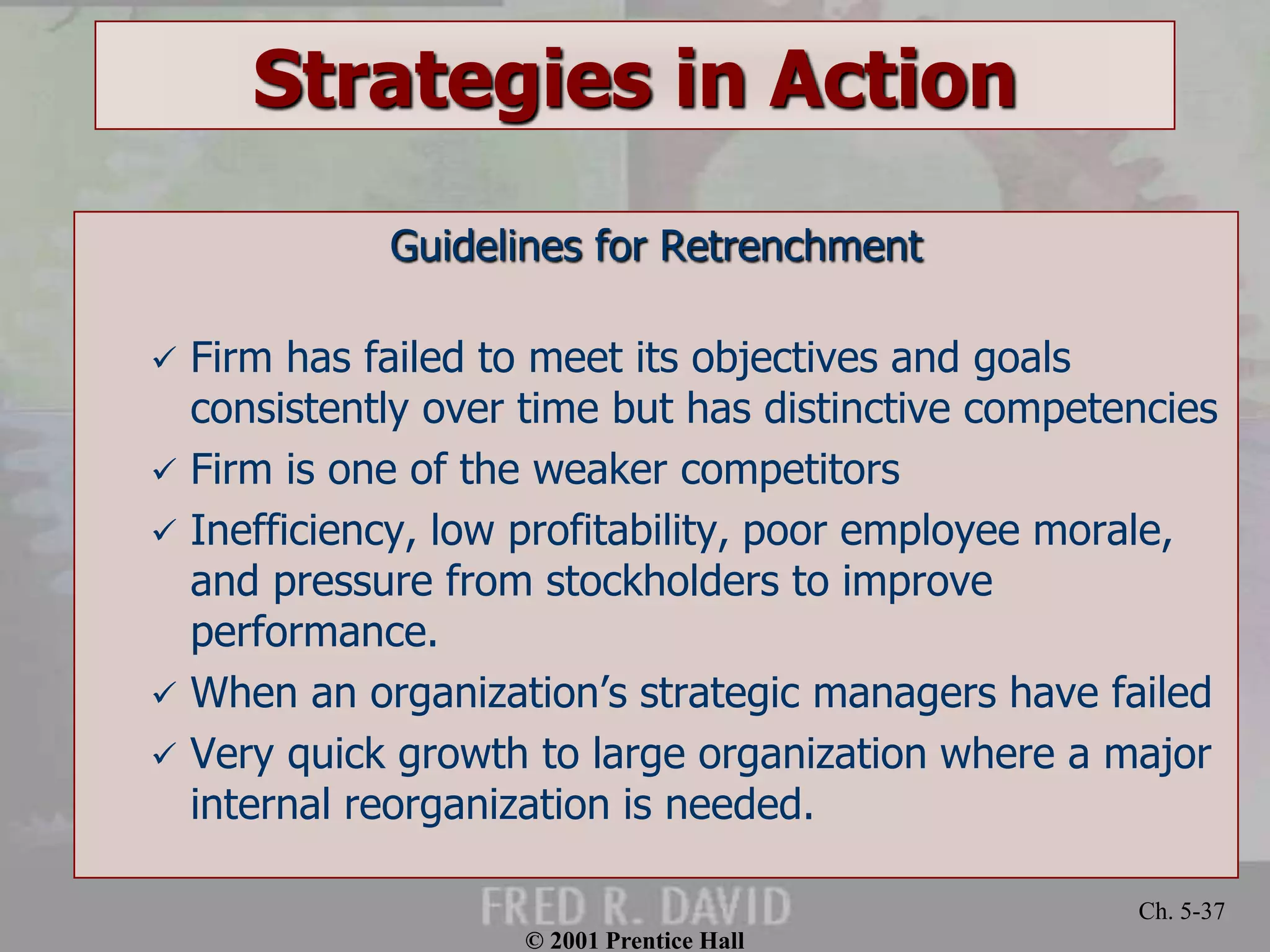 Strategies in Action

Guidelines for Retrenchment

✓ Firm has failed to meet its objectives and goals consistently over time but has distinctive competencies

✓ Firm is one of the weaker competitors

✓ Inefficiency, low profitability, poor employee morale, and pressure from stockholders to improve performance.

✓ When an organization's strategic managers have failed

✓ Very quick growth to large organization where a major internal reorganization is needed.

FRED R. DAVID

Ch. 5-37

© 2001 Prentice Hall